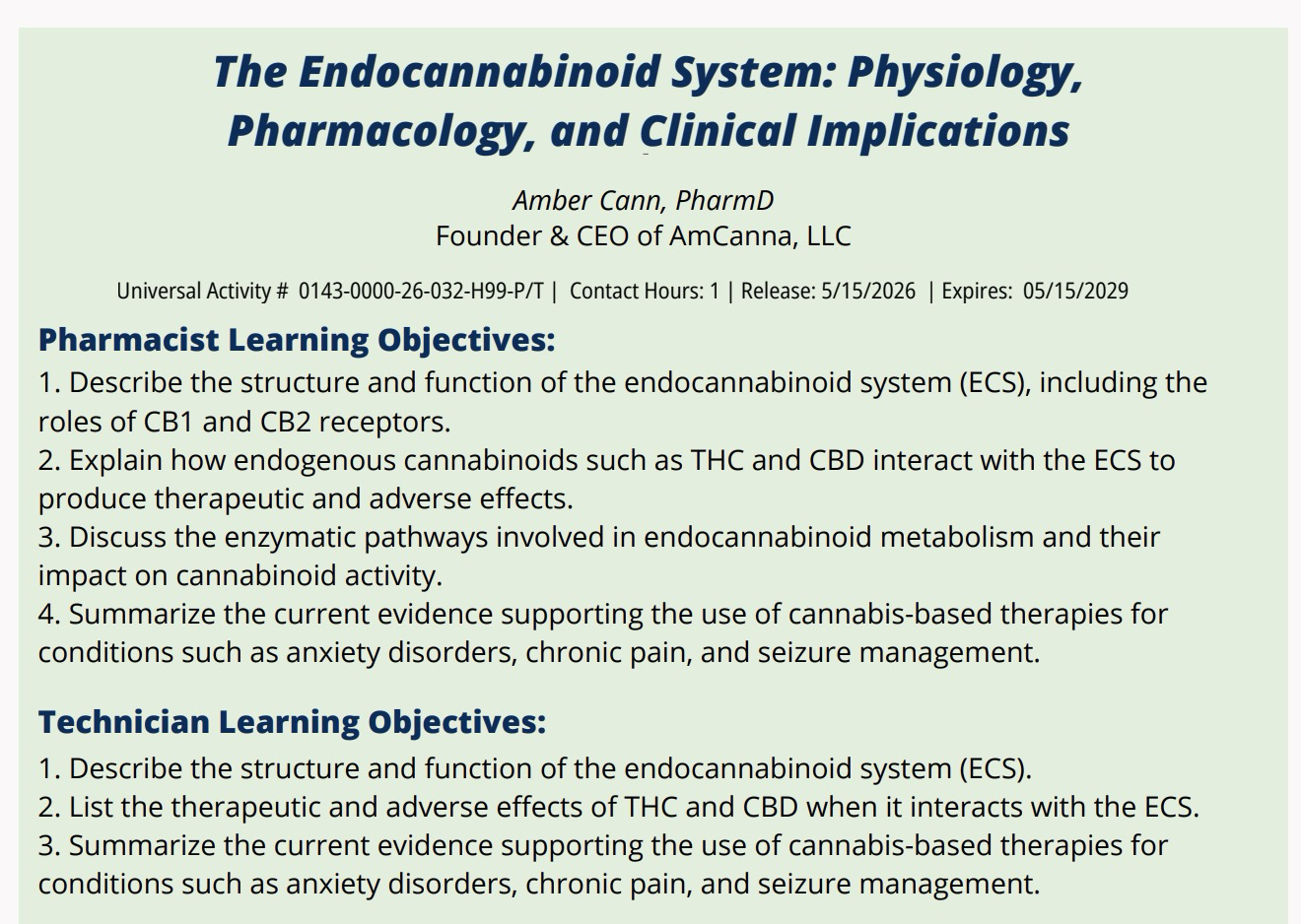 The Endocannabinoid System: Physiology, Pharmacology, and Clinical Implications

Amber Cann, PharmD
Founder & CEO of AmCanna, LLC

Universal Activity # 0143-0000-26-032-H99-P/T | Contact Hours: 1 | Release: 5/15/2026 | Expires: 05/15/2029

Pharmacist Learning Objectives:
1. Describe the structure and function of the endocannabinoid system (ECS), including the roles of CB1 and CB2 receptors.
2. Explain how endogenous cannabinoids such as THC and CBD interact with the ECS to produce therapeutic and adverse effects.
3. Discuss the enzymatic pathways involved in endocannabinoid metabolism and their impact on cannabinoid activity.
4. Summarize the current evidence supporting the use of cannabis-based therapies for conditions such as anxiety disorders, chronic pain, and seizure management.

Technician Learning Objectives:
1. Describe the structure and function of the endocannabinoid system (ECS).
2. List the therapeutic and adverse effects of THC and CBD when it interacts with the ECS.
3. Summarize the current evidence supporting the use of cannabis-based therapies for conditions such as anxiety disorders, chronic pain, and seizure management.